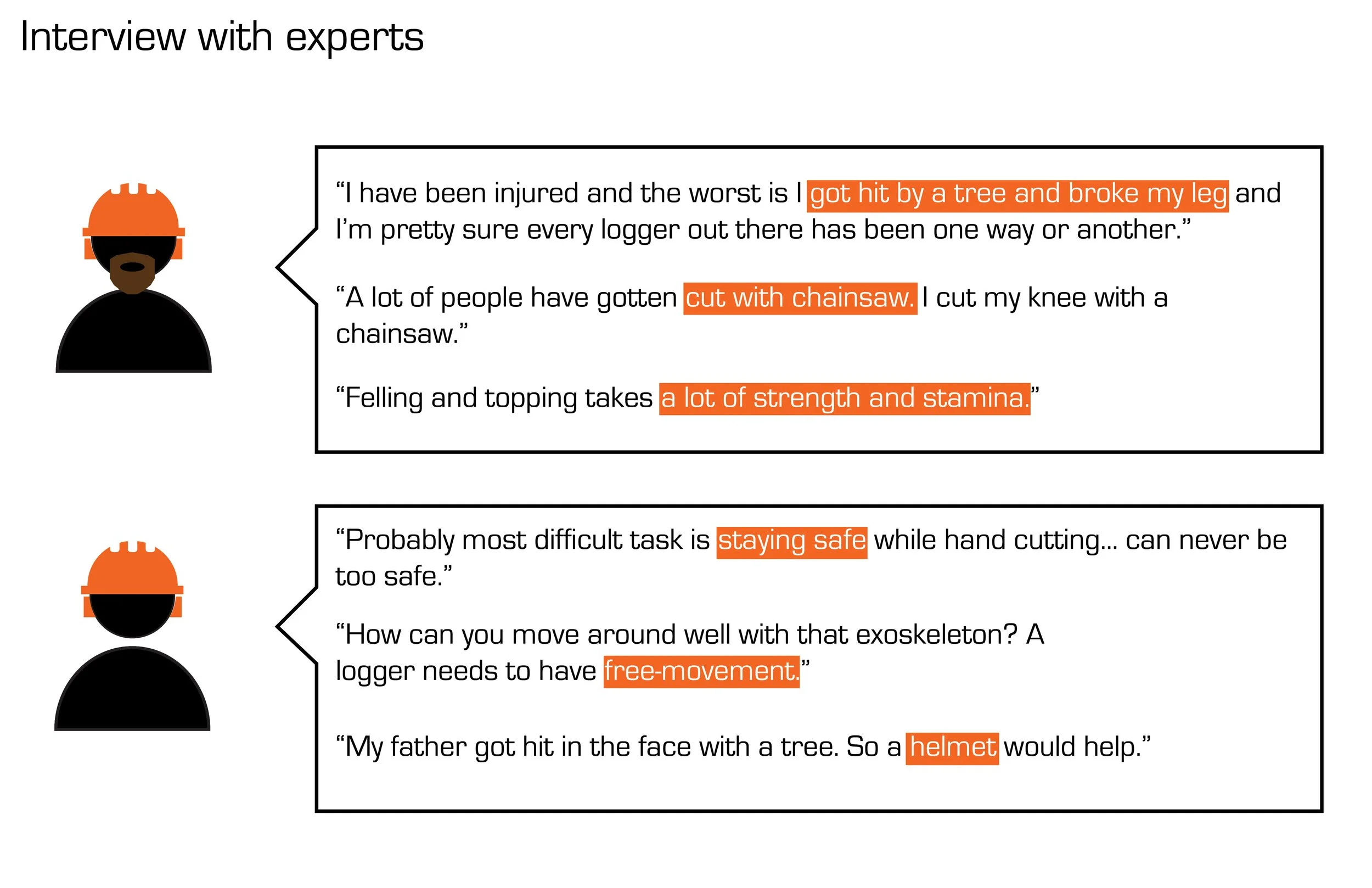 Interview with experts

“I have been injured and the worst is I got hit by a tree and broke my leg and I’m pretty sure every logger out there has been one way or another.”

“A lot of people have gotten cut with chainsaw. I cut my knee with a chainsaw.”

“Felling and topping takes a lot of strength and stamina.”

“Probably most difficult task is staying safe while hand cutting… can never be too safe.”

“How can you move around well with that exoskeleton? A logger needs to have free-movement.”

“My father got hit in the face with a tree. So a helmet would help.”